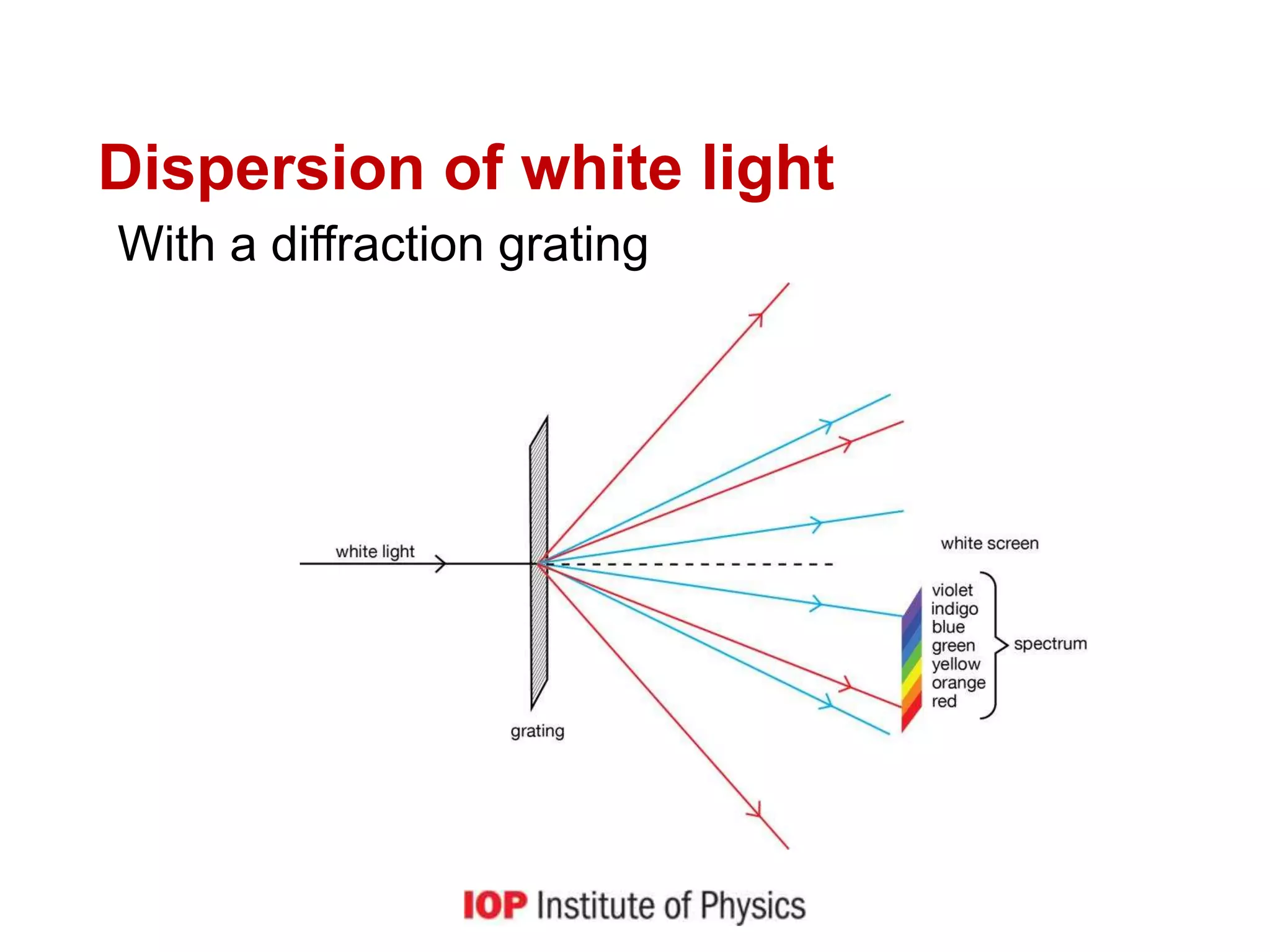 Dispersion of white light

With a diffraction grating

white light

grating

white screen

violet
indigo
blue
green
yellow
orange
red

spectrum

IOP Institute of Physics